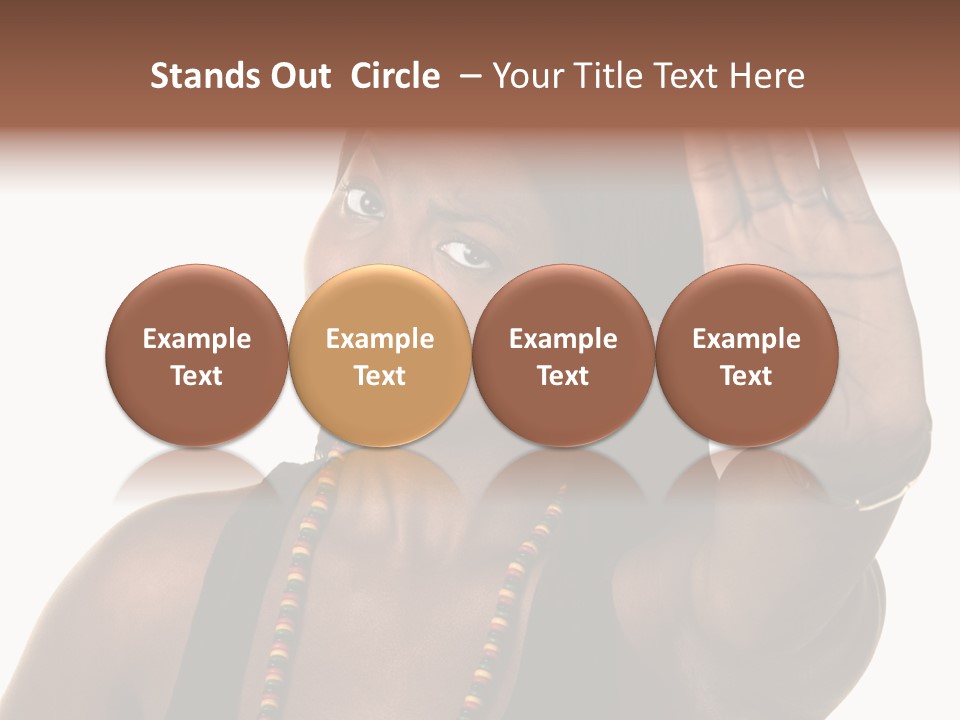 Stands Out Circle – Your Title Text Here

Example Text

Example Text

Example Text

Example Text